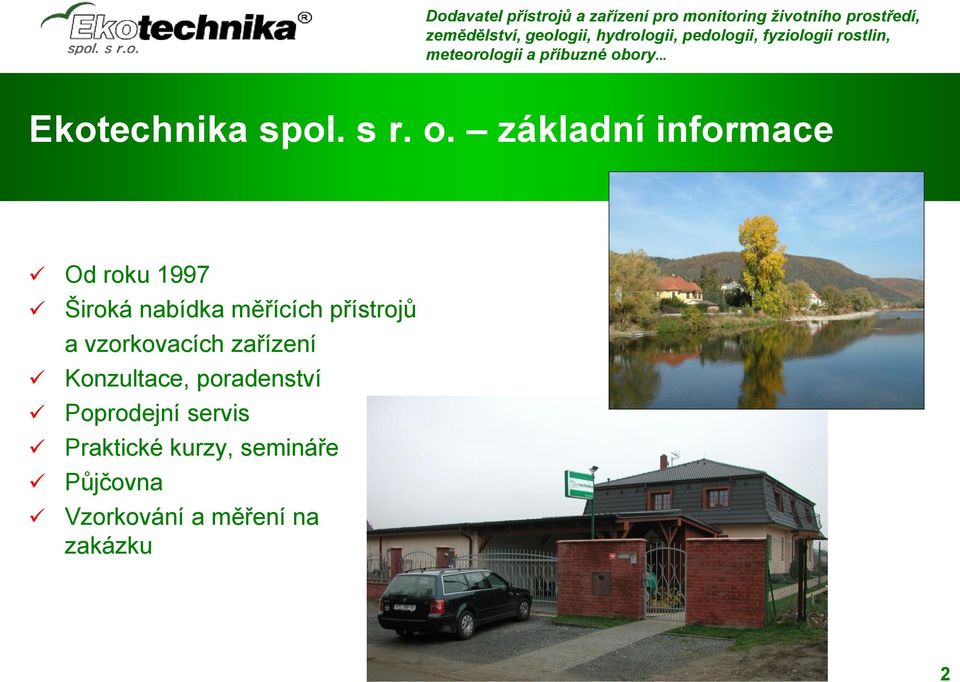 Ekotechnika®
spol. s r.o.

Dodavatel přístrojů a zařízení pro monitoring životního prostředí, zemědělství, geologii, hydrologii, pedologii, fyziologii rostlin, meteorologii a příbuzné obory...

Ekotechnika spol. s r. o. – základní informace

✓ Od roku 1997
✓ Široká nabídka měřících přístrojů a vzorkovacích zařízení
✓ Konzultace, poradenství
✓ Poprodejní servis
✓ Praktické kurzy, semináře
✓ Půjčovna
✓ Vzorkování a měření na zakázku

2